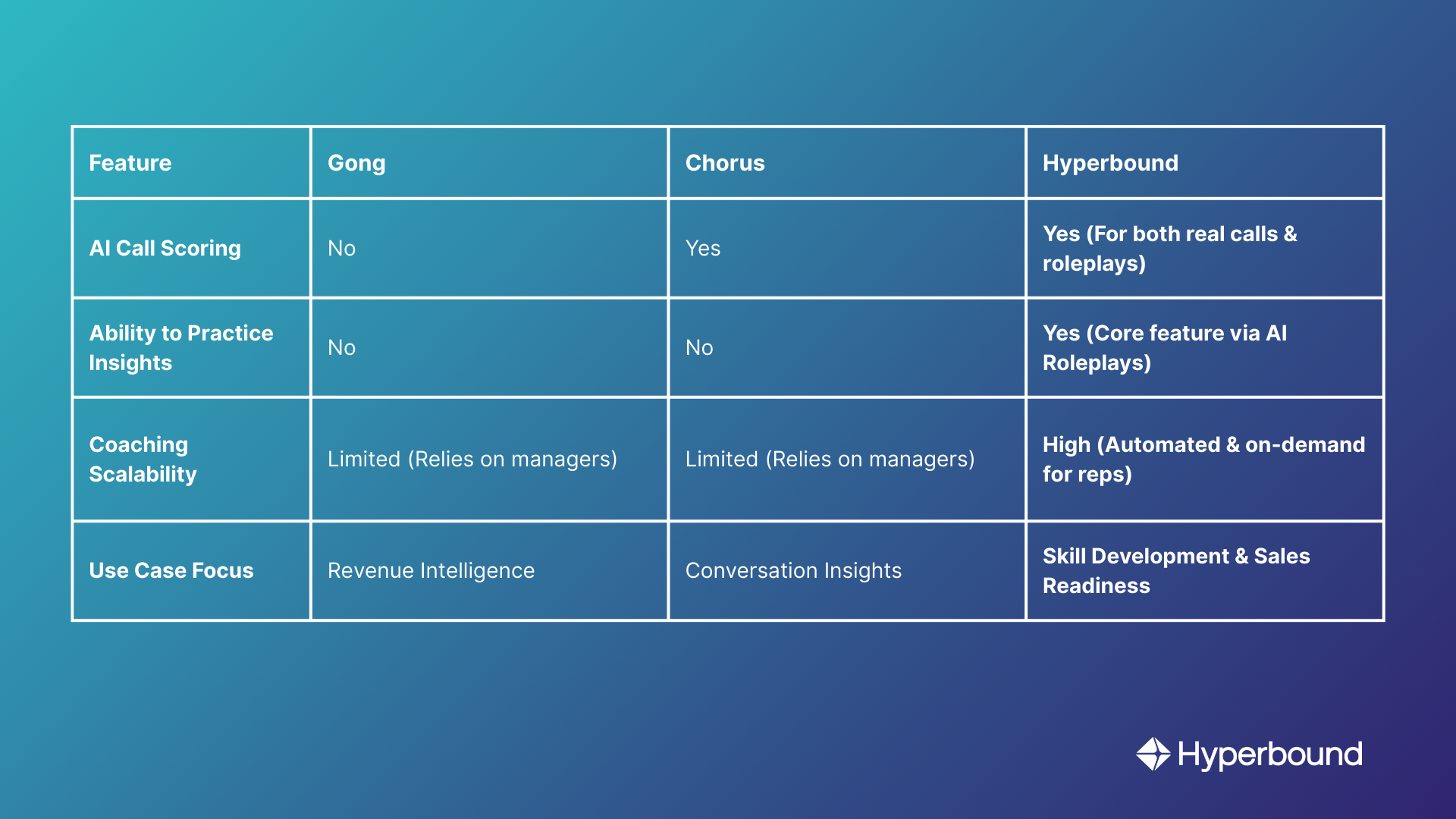 | Feature | Gong | Chorus | Hyperbound |
|---|---|---|---|
| AI Call Scoring | No | Yes | Yes (For both real calls & roleplays) |
| Ability to Practice Insights | No | No | Yes (Core feature via AI Roleplays) |
| Coaching Scalability | Limited (Relies on managers) | Limited (Relies on managers) | High (Automated & on-demand for reps) |
| Use Case Focus | Revenue Intelligence | Conversation Insights | Skill Development & Sales Readiness |

Hyperbound